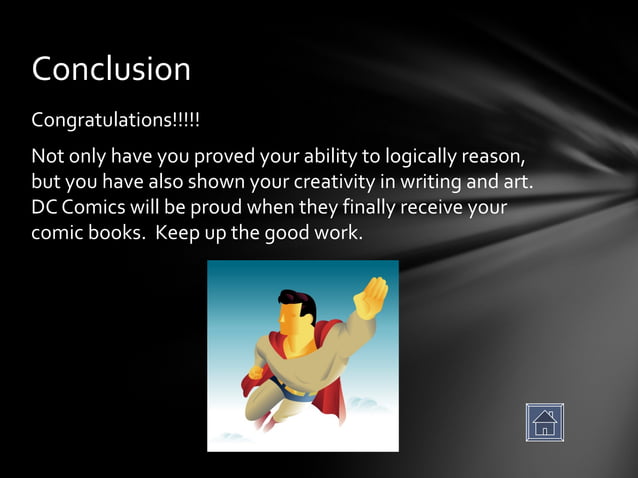 Conclusion

Congratulations!!!!!

Not only have you proved your ability to logically reason, but you have also shown your creativity in writing and art. DC Comics will be proud when they finally receive your comic books. Keep up the good work.